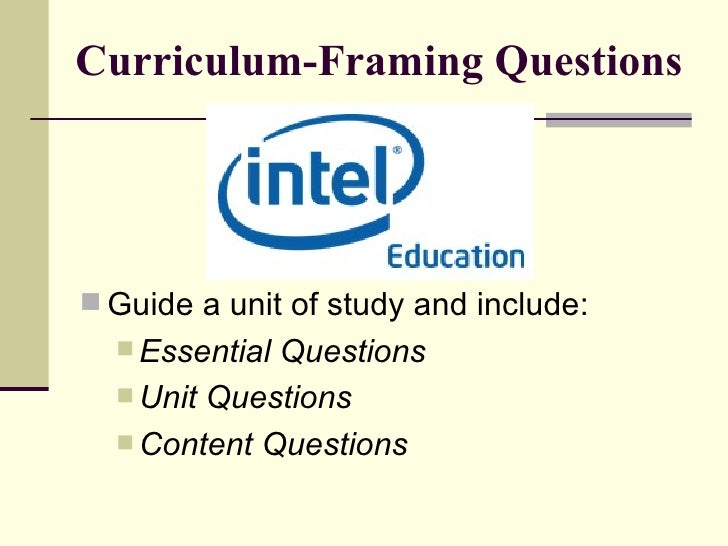 Curriculum-Framing Questions

intel®
Education

Guide a unit of study and include:
Essential Questions
Unit Questions
Content Questions